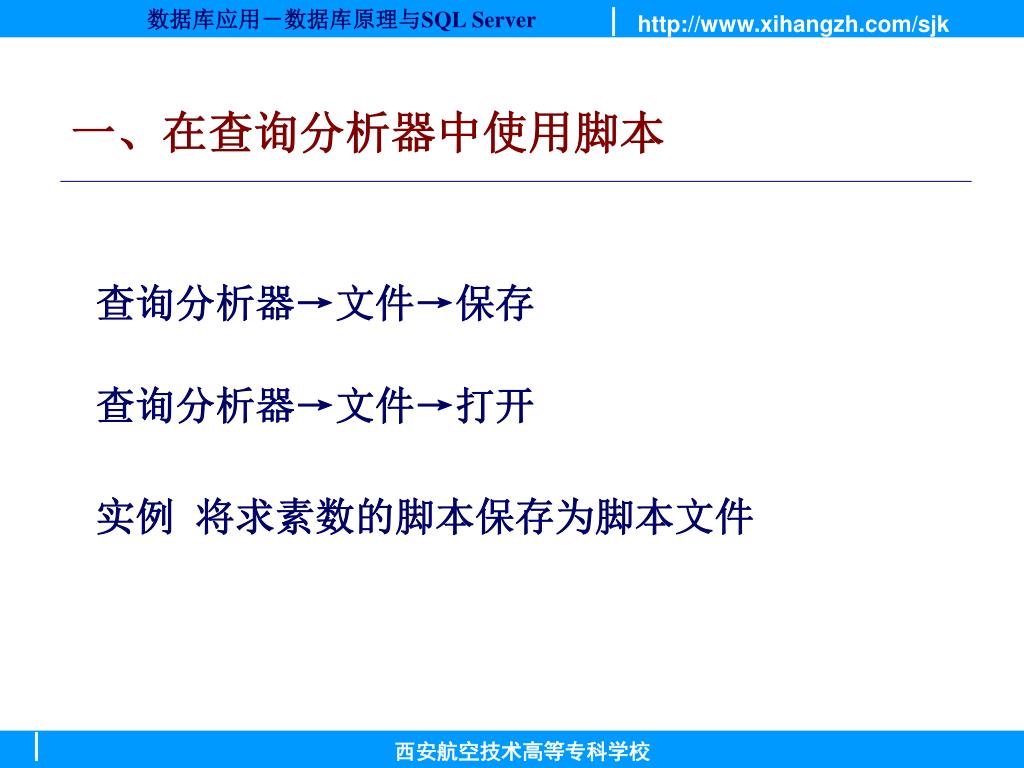 数据库应用－数据库原理与SQL Server

http://www.xihangzh.com/sjk

一、在查询分析器中使用脚本

查询分析器→文件→保存

查询分析器→文件→打开

实例 将求素数的脚本保存为脚本文件

西安航空技术高等专科学校